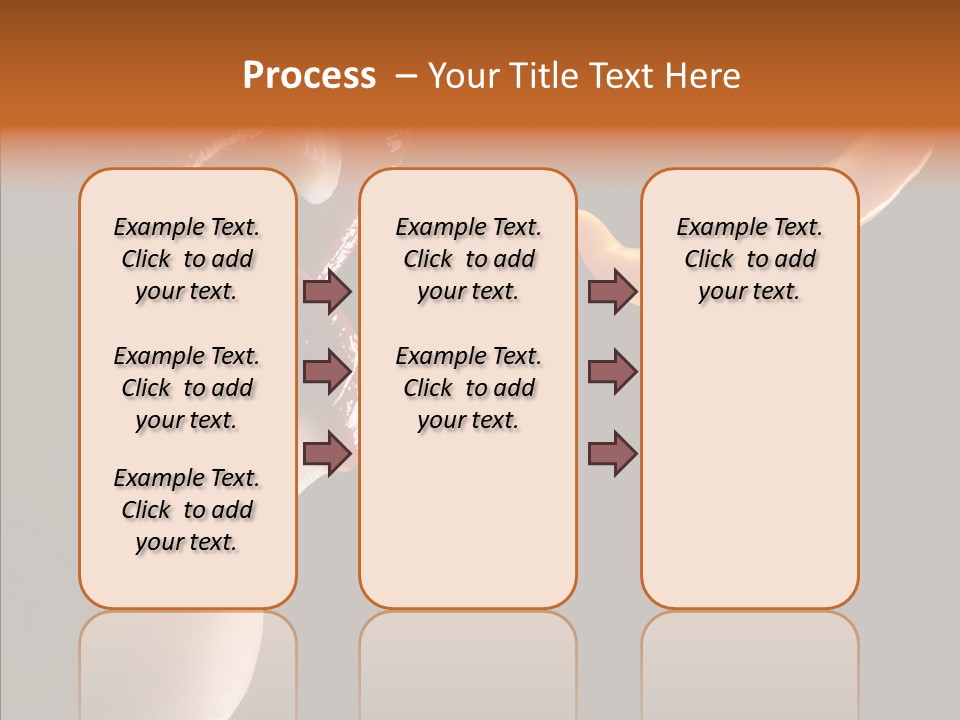 Process – Your Title Text Here

Example Text. Click to add your text.

Example Text. Click to add your text.

Example Text. Click to add your text.

Example Text. Click to add your text.

Example Text. Click to add your text.

Example Text. Click to add your text.